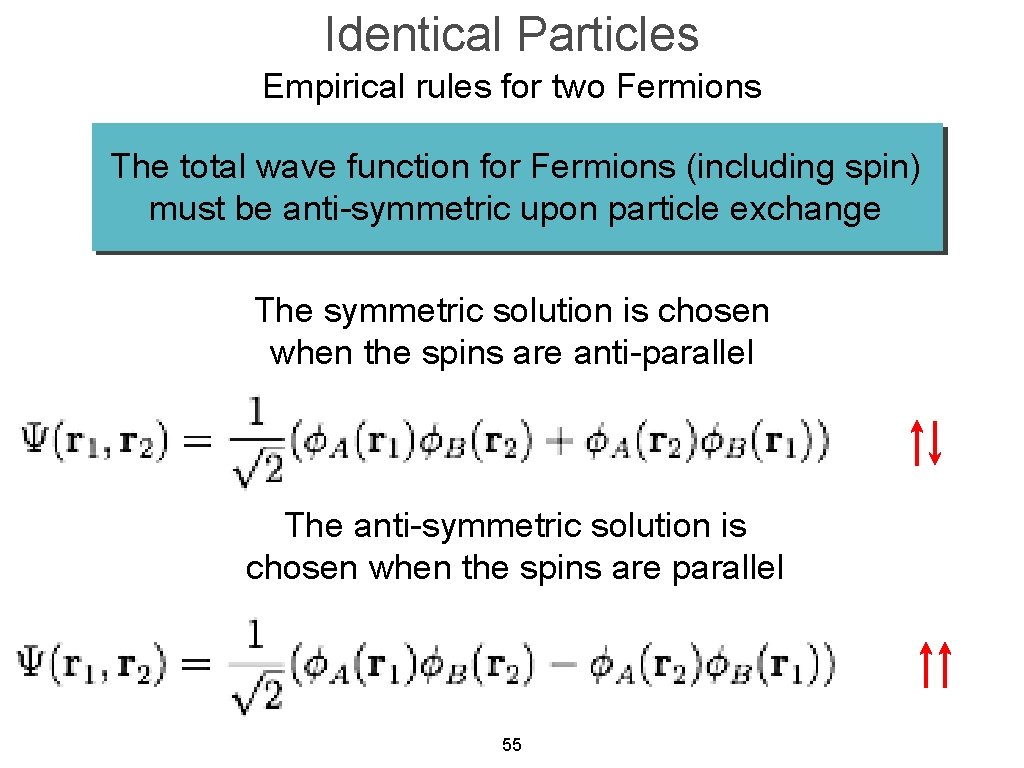 Identical Particles

Empirical rules for two Fermions

The total wave function for Fermions (including spin) must be anti-symmetric upon particle exchange

The symmetric solution is chosen when the spins are anti-parallel

$\Psi(\mathbf{r}_1, \mathbf{r}_2) = \frac{1}{\sqrt{2}}(\phi_A(\mathbf{r}_1)\phi_B(\mathbf{r}_2) + \phi_A(\mathbf{r}_2)\phi_B(\mathbf{r}_1))$ $\uparrow\downarrow$

The anti-symmetric solution is chosen when the spins are parallel

$\Psi(\mathbf{r}_1, \mathbf{r}_2) = \frac{1}{\sqrt{2}}(\phi_A(\mathbf{r}_1)\phi_B(\mathbf{r}_2) - \phi_A(\mathbf{r}_2)\phi_B(\mathbf{r}_1))$ $\uparrow\uparrow$

55